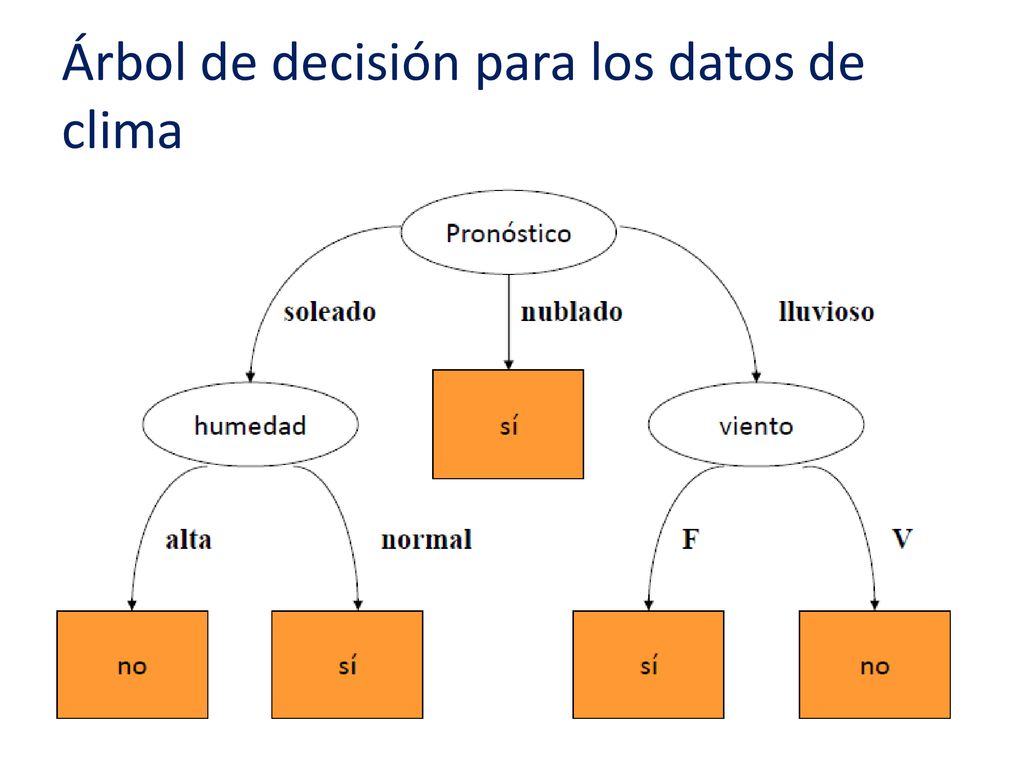 Árbol de decisión para los datos de clima

Pronóstico

soleado

nublado

lluvioso

humedad

sí

viento

alta

normal

F

V

no

sí

sí

no